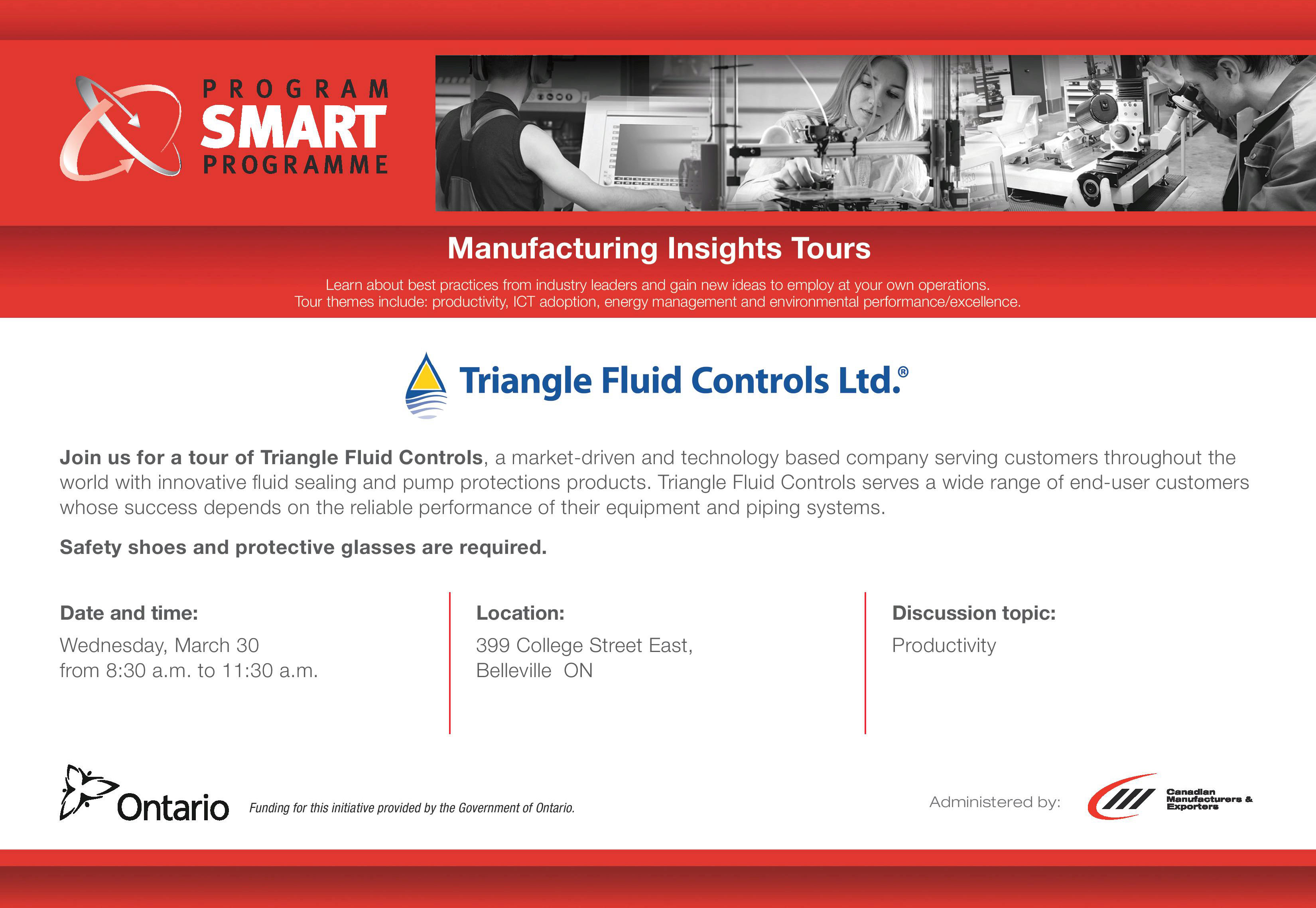 PROGRAM
SMART
PROGRAMME

Manufacturing Insights Tours

Learn about best practices from industry leaders and gain new ideas to employ at your own operations.
Tour themes include: productivity, ICT adoption, energy management and environmental performance/excellence.

Triangle Fluid Controls Ltd.®

Join us for a tour of Triangle Fluid Controls, a market-driven and technology based company serving customers throughout the world with innovative fluid sealing and pump protections products. Triangle Fluid Controls serves a wide range of end-user customers whose success depends on the reliable performance of their equipment and piping systems.

Safety shoes and protective glasses are required.

Date and time:
Wednesday, March 30
from 8:30 a.m. to 11:30 a.m.

Location:
399 College Street East,
Belleville ON

Discussion topic:
Productivity

Ontario

Funding for this initiative provided by the Government of Ontario.

Administered by:

Canadian Manufacturers & Exporters